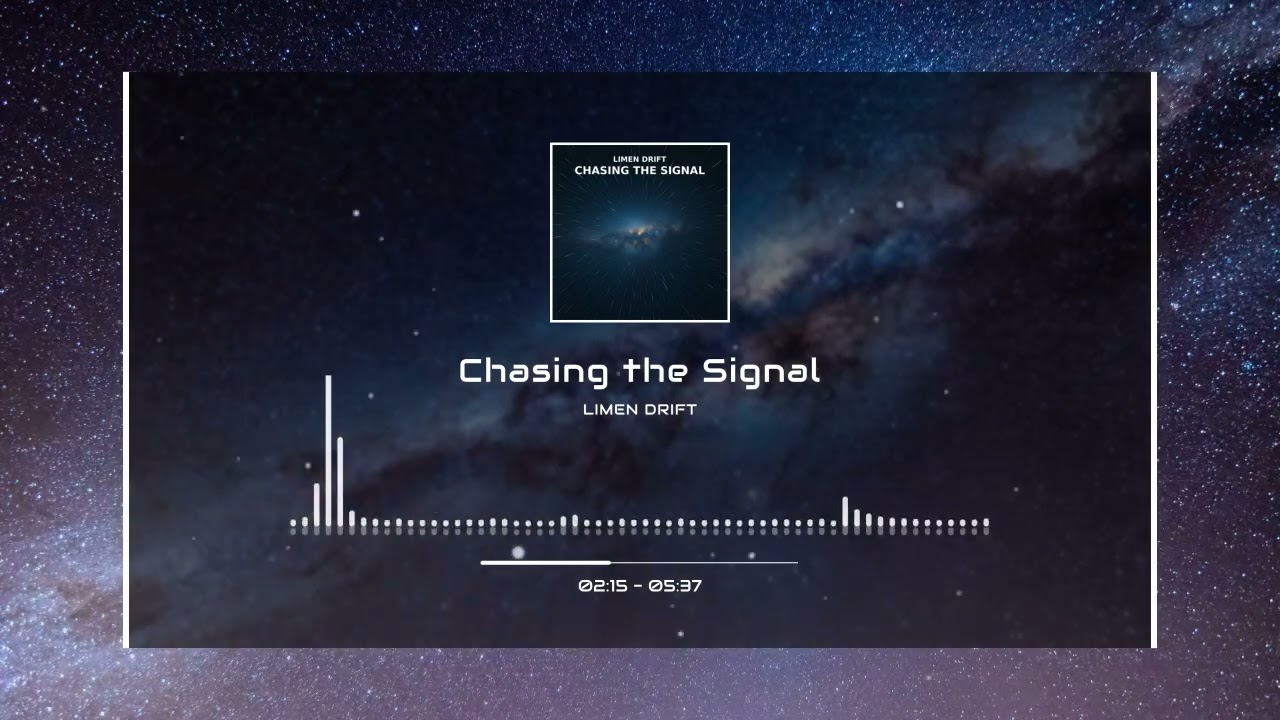 LIMEN DRIFT
CHASING THE SIGNAL

Chasing the Signal
LIMEN DRIFT

02:15 - 05:37